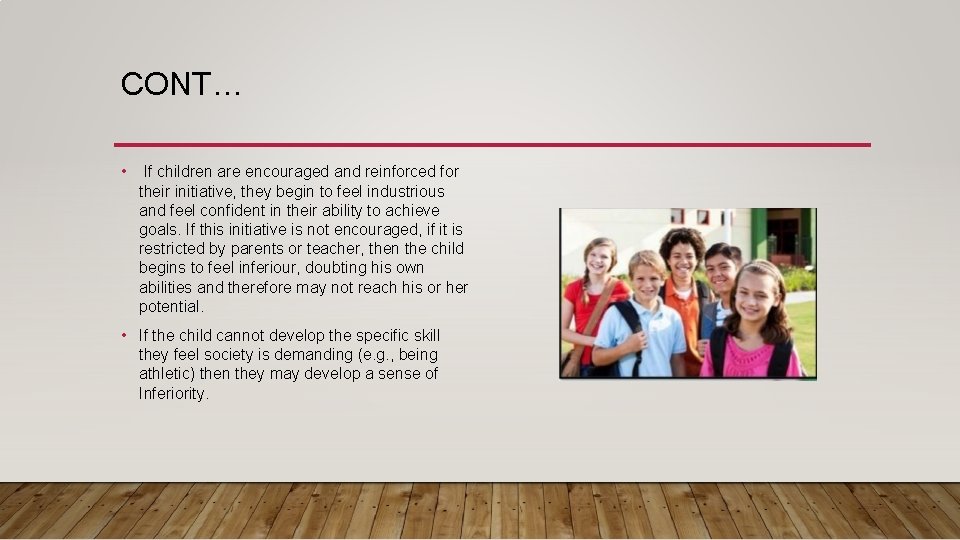 CONT…

• If children are encouraged and reinforced for their initiative, they begin to feel industrious and feel confident in their ability to achieve goals. If this initiative is not encouraged, if it is restricted by parents or teacher, then the child begins to feel inferiour, doubting his own abilities and therefore may not reach his or her potential.

• If the child cannot develop the specific skill they feel society is demanding (e.g., being athletic) then they may develop a sense of Inferiority.